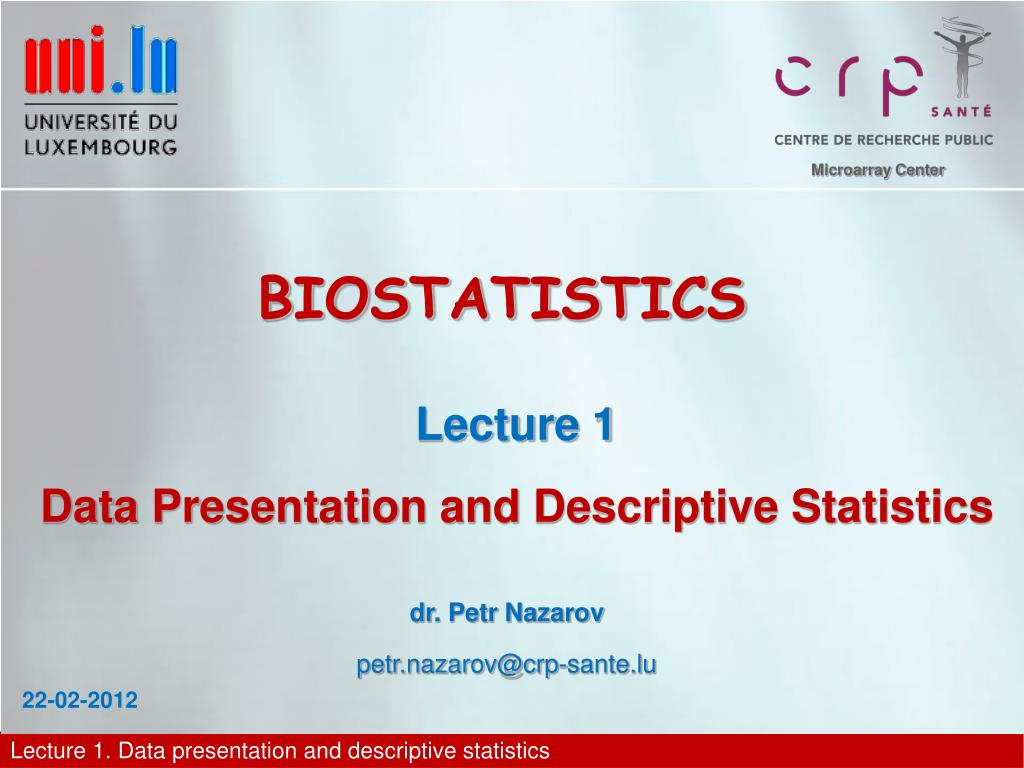 uni.lu
UNIVERSITÉ DU LUXEMBOURG

crp SANTÉ
CENTRE DE RECHERCHE PUBLIC
Microarray Center

BIOSTATISTICS

Lecture 1

Data Presentation and Descriptive Statistics

dr. Petr Nazarov

petr.nazarov@crp-sante.lu

22-02-2012

Lecture 1. Data presentation and descriptive statistics